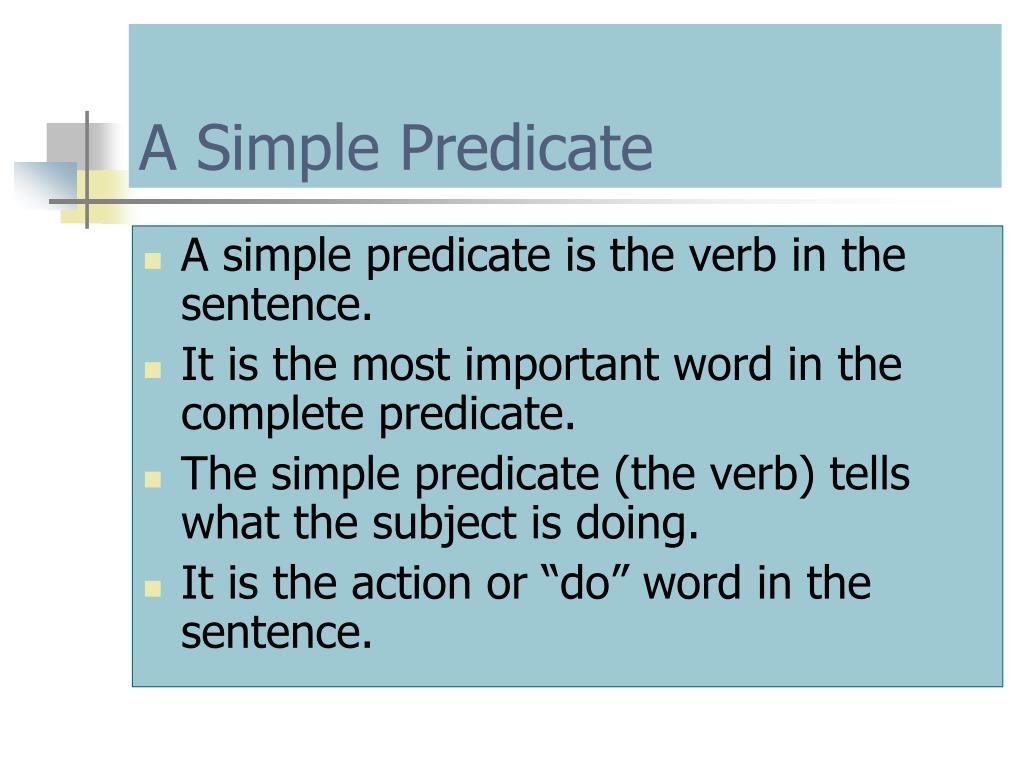 A Simple Predicate

- A simple predicate is the verb in the sentence.
- It is the most important word in the complete predicate.
- The simple predicate (the verb) tells what the subject is doing.
- It is the action or “do” word in the sentence.